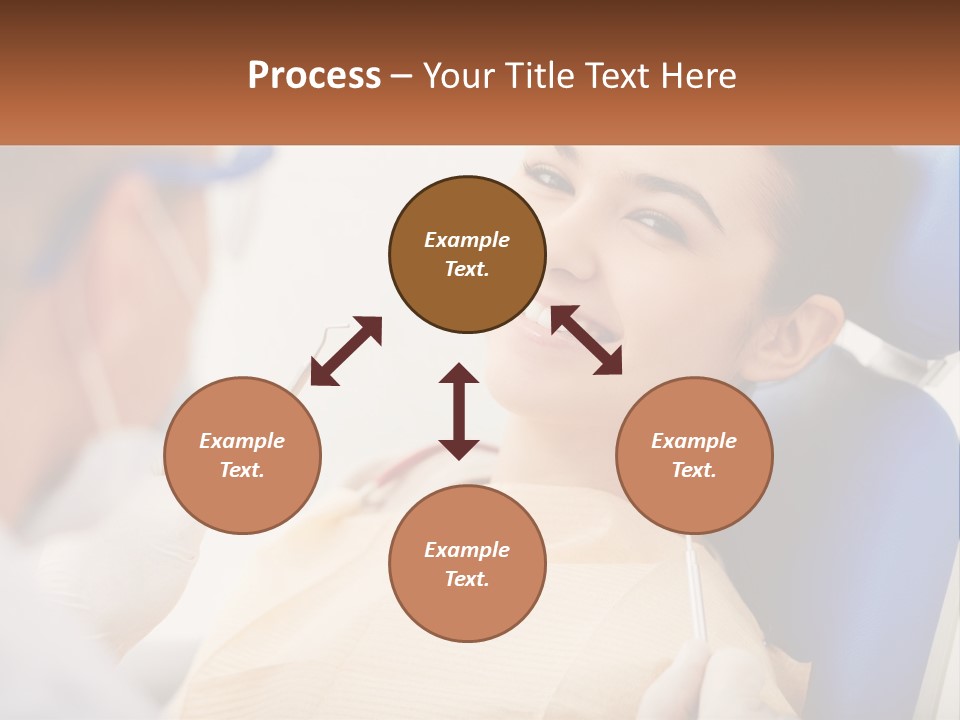 Process – Your Title Text Here

Example Text.

Example Text.

Example Text.

Example Text.